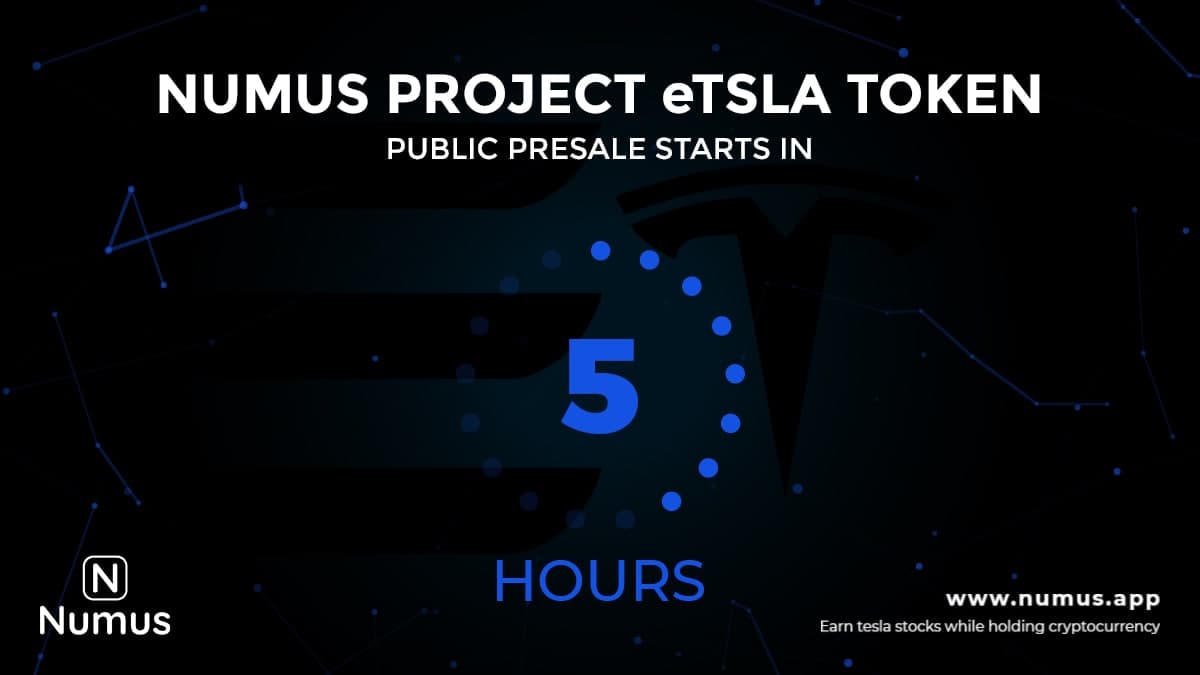 NUMUS PROJECT eTSLA TOKEN
PUBLIC PRESALE STARTS IN

5

HOURS

N
Numus

www.numus.app
Earn tesla stocks while holding cryptocurrency